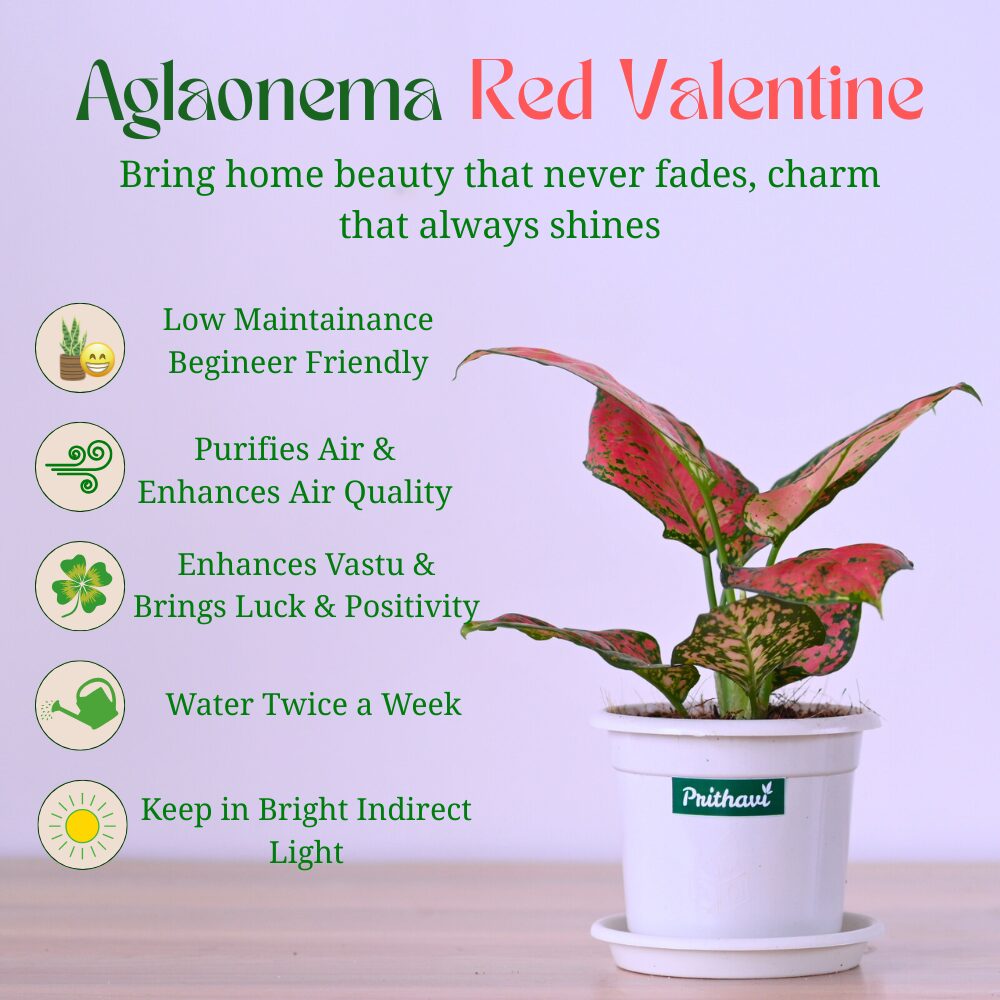 Aglaonema Red Valentine

Bring home beauty that never fades, charm that always shines

Low Maintainance
Begineer Friendly

Purifies Air &
Enhances Air Quality

Enhances Vastu &
Brings Luck & Positivity

Water Twice a Week

Keep in Bright Indirect Light

Prithavi